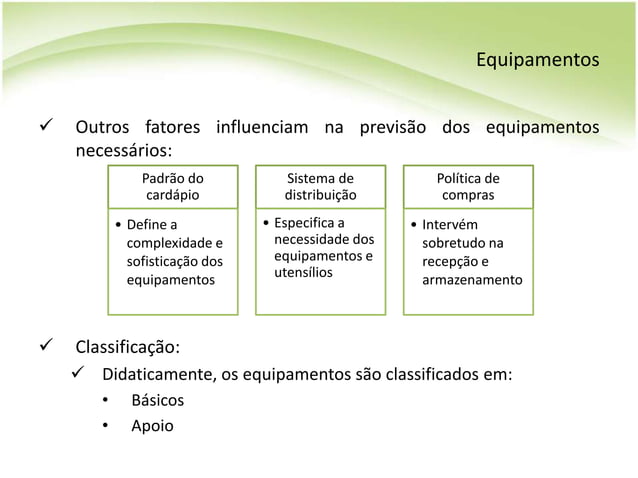 Equipamentos

✓ Outros fatores influenciam na previsão dos equipamentos necessários:

Padrão do cardápio

• Define a complexidade e sofisticação dos equipamentos

Sistema de distribuição

• Especifica a necessidade dos equipamentos e utensílios

Política de compras

• Intervém sobretudo na recepção e armazenamento

✓ Classificação:

✓ Didaticamente, os equipamentos são classificados em:

• Básicos

• Apoio